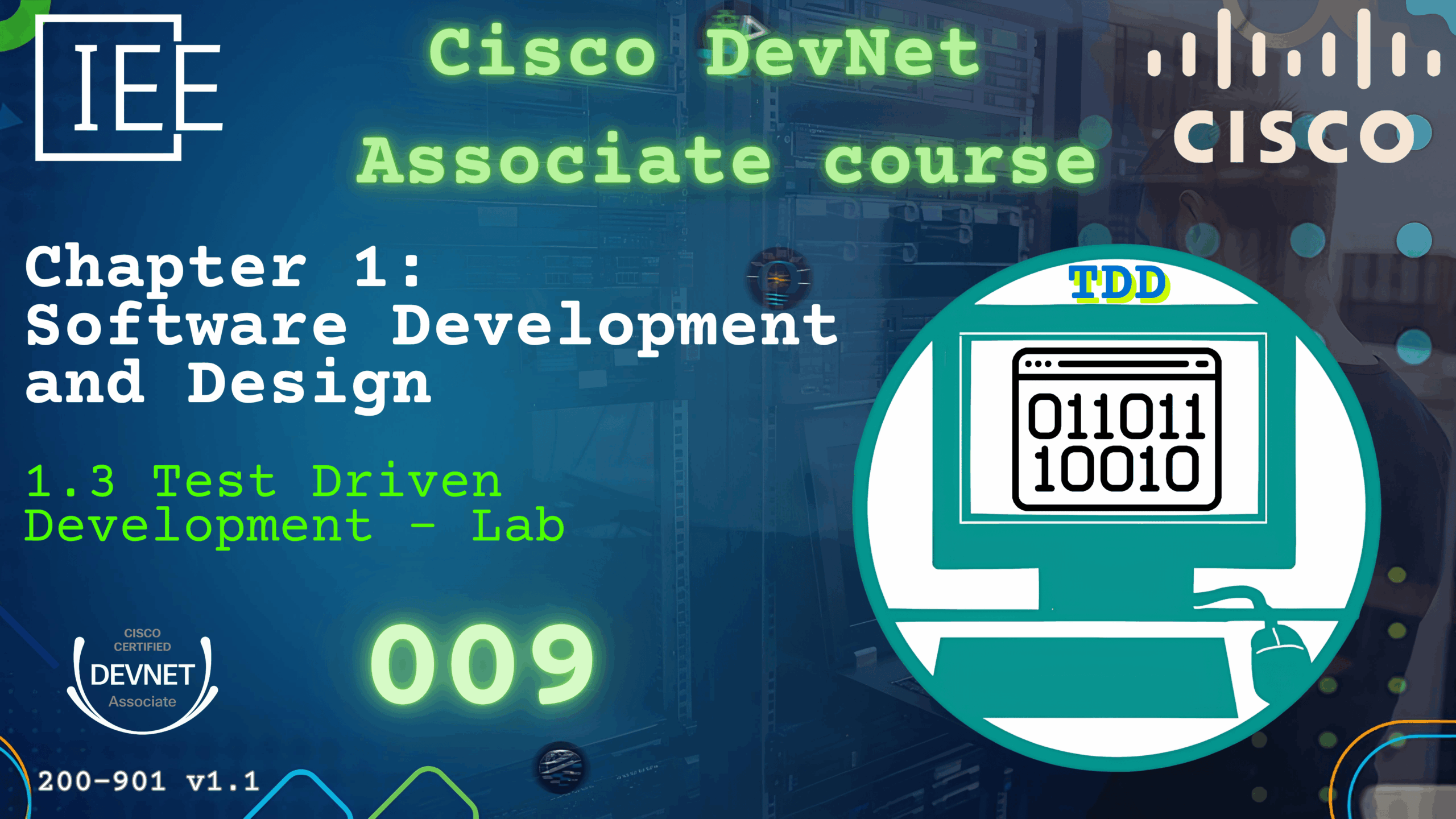 IEE

Cisco DevNet Associate course

CISCO

Chapter 1: Software Development and Design

1.3 Test Driven Development - Lab

TDD

011011
10010

CISCO CERTIFIED
DEVNET
Associate

009

200-901 v1.1